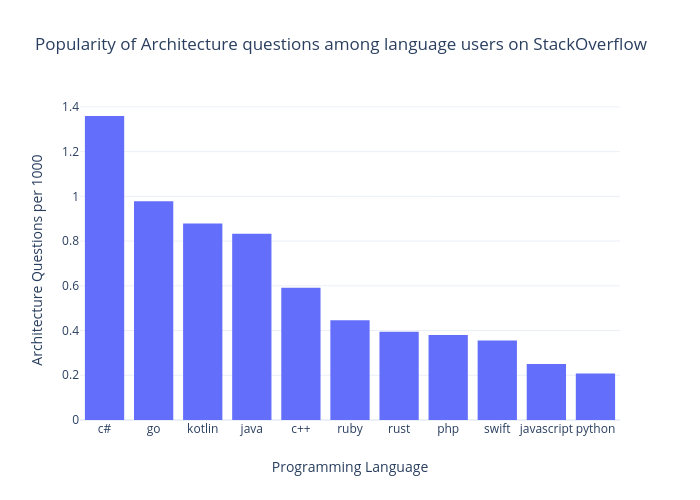 Popularity of Architecture questions among language users on StackOverflow

Architecture Questions per 1000

1.4
1.2
1
0.8
0.6
0.4
0.2
0

c#
go
kotlin
java
c++
ruby
rust
php
swift
javascript
python

Programming Language